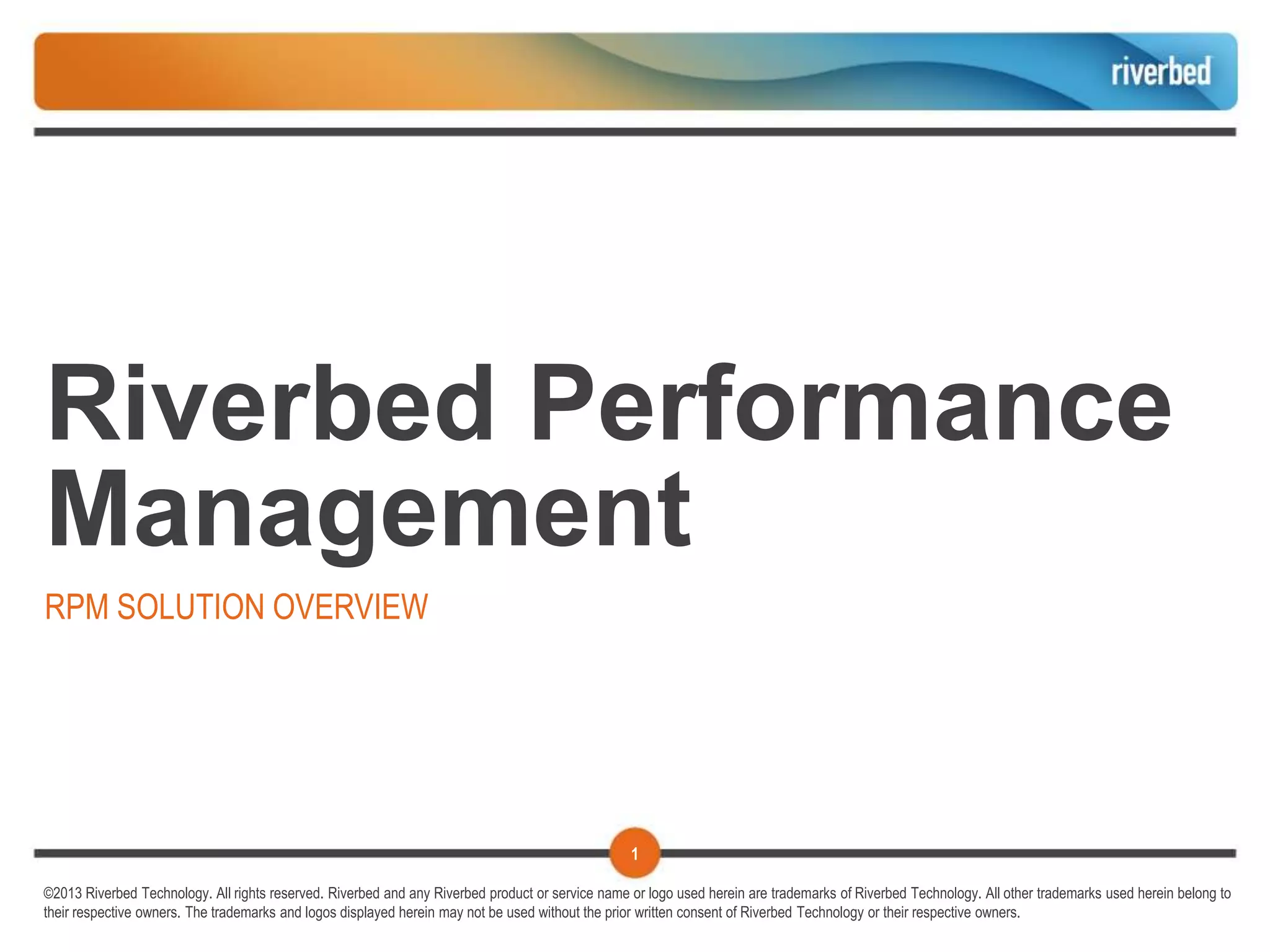 riverbed

Riverbed Performance Management

RPM SOLUTION OVERVIEW

1

©2013 Riverbed Technology. All rights reserved. Riverbed and any Riverbed product or service name or logo used herein are trademarks of Riverbed Technology. All other trademarks used herein belong to their respective owners. The trademarks and logos displayed herein may not be used without the prior written consent of Riverbed Technology or their respective owners.